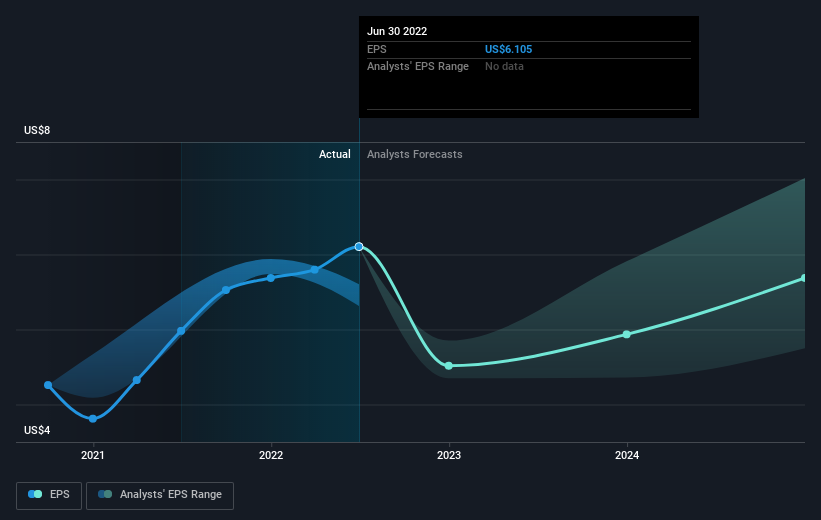 Jun 30 2022
EPS US$6.105
Analysts' EPS Range No data

US$8
Actual Analysts Forecasts
US$4

2021 2022 2023 2024

EPS Analysts' EPS Range